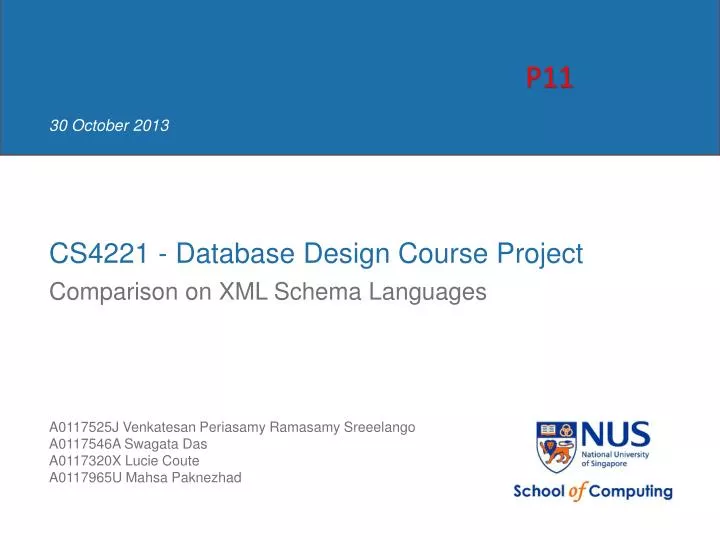 P11

30 October 2013

CS4221 - Database Design Course Project

Comparison on XML Schema Languages

A0117525J Venkatesan Periasamy Ramasamy Sreeelango
A0117546A Swagata Das
A0117320X Lucie Coute
A0117965U Mahsa Paknezhad

NUS
National University of Singapore

School of Computing